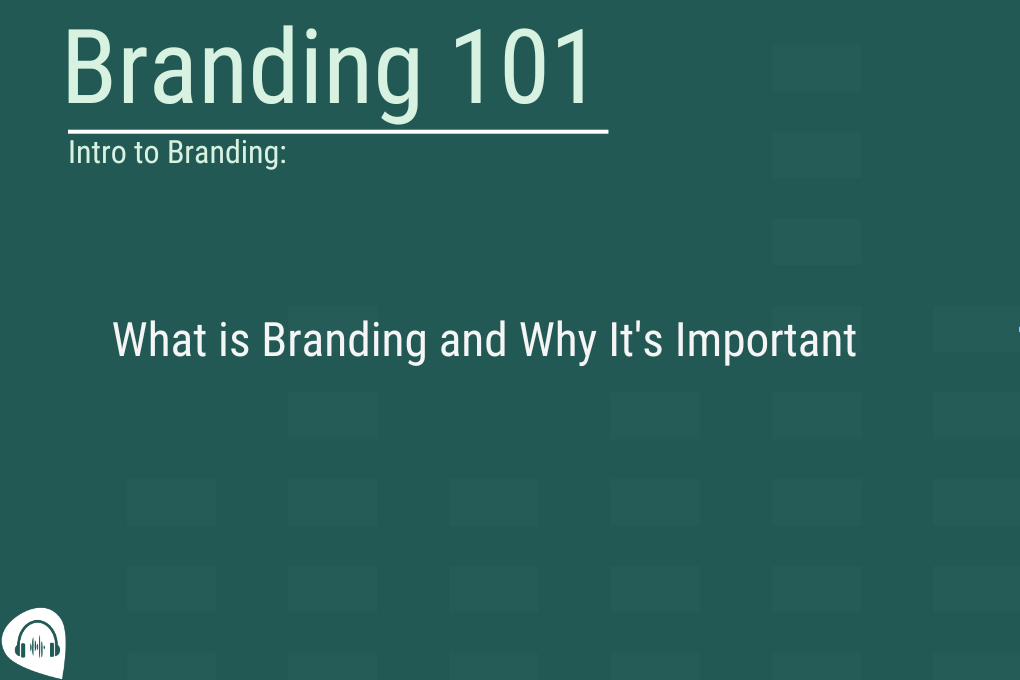 Branding 101
Intro to Branding:

What is Branding and Why It's Important